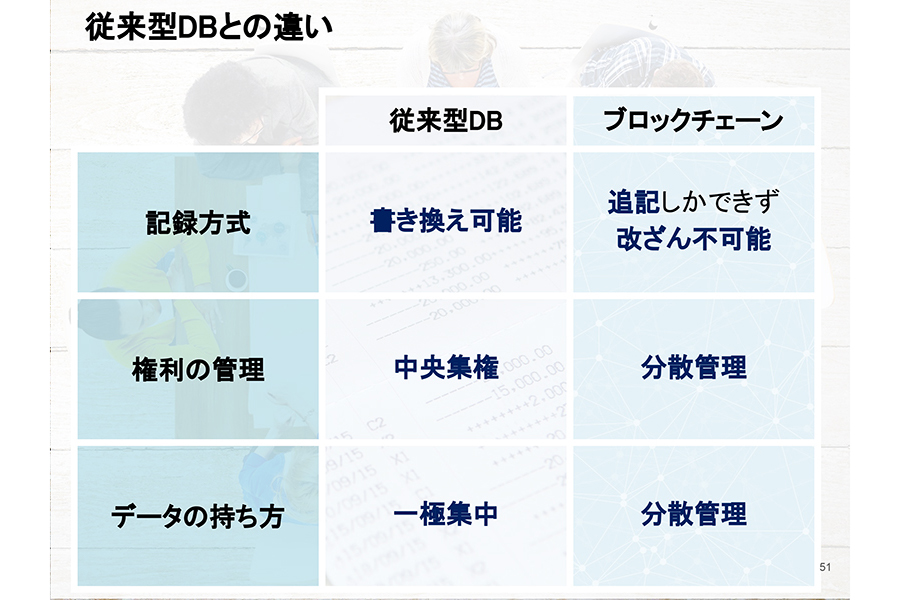 従来型DBとの違い

|  | 従来型DB | ブロックチェーン |
|---|---|---|
| 記録方式 | 書き換え可能 | 追記しかできず 改ざん不可能 |
| 権利の管理 | 中央集権 | 分散管理 |
| データの持ち方 | 一極集中 | 分散管理 |

51